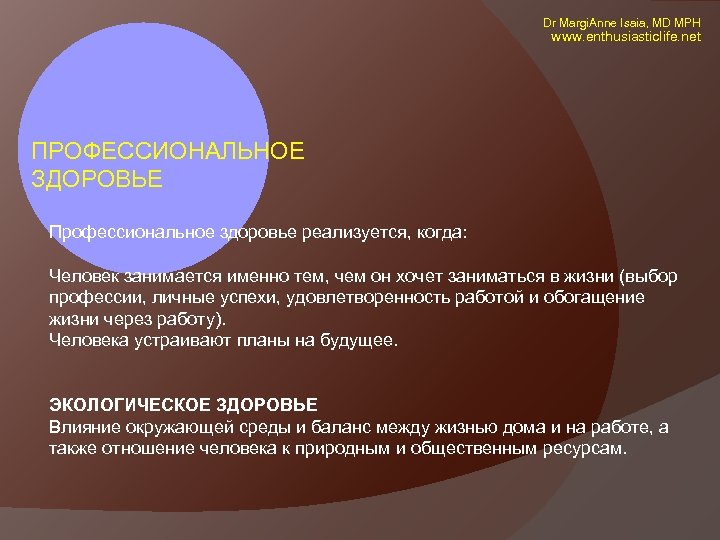 Dr MargiAnne Isaia, MD MPH
www.enthusiasticlife.net

ПРОФЕССИОНАЛЬНОЕ ЗДОРОВЬЕ

Профессиональное здоровье реализуется, когда:

Человек занимается именно тем, чем он хочет заниматься в жизни (выбор профессии, личные успехи, удовлетворенность работой и обогащение жизни через работу).
Человека устраивают планы на будущее.

ЭКОЛОГИЧЕСКОЕ ЗДОРОВЬЕ
Влияние окружающей среды и баланс между жизнью дома и на работе, а также отношение человека к природным и общественным ресурсам.